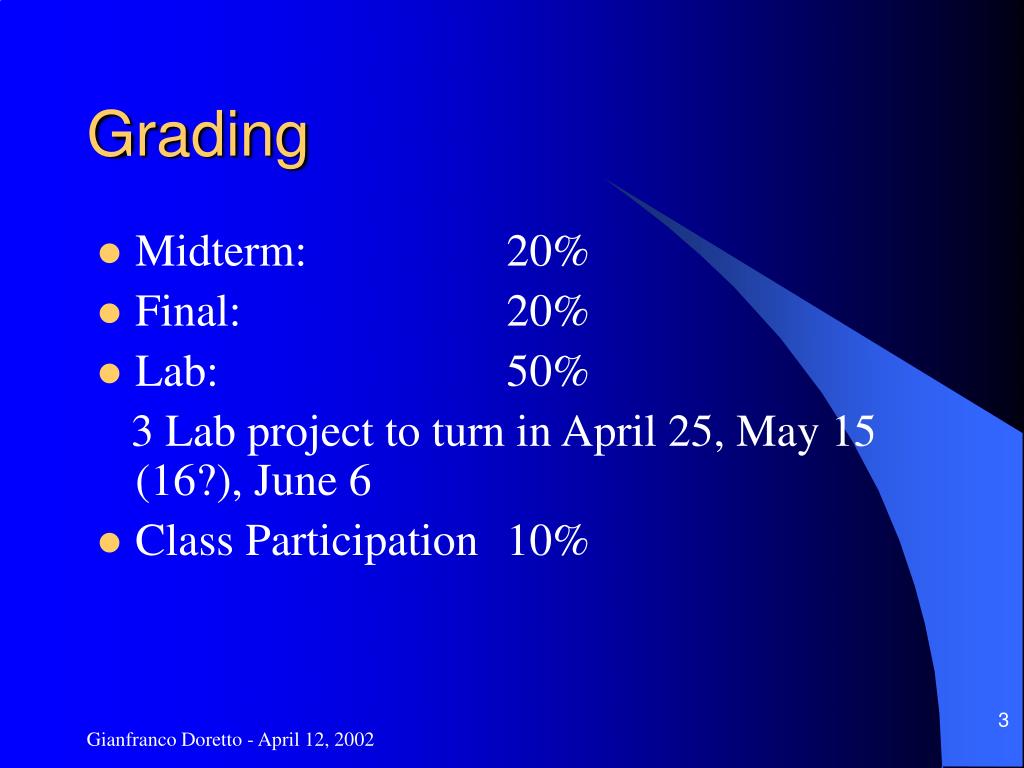 Grading

- Midterm: 20%
- Final: 20%
- Lab: 50%

3 Lab project to turn in April 25, May 15 (16?), June 6

- Class Participation 10%

Gianfranco Doretto - April 12, 2002

3